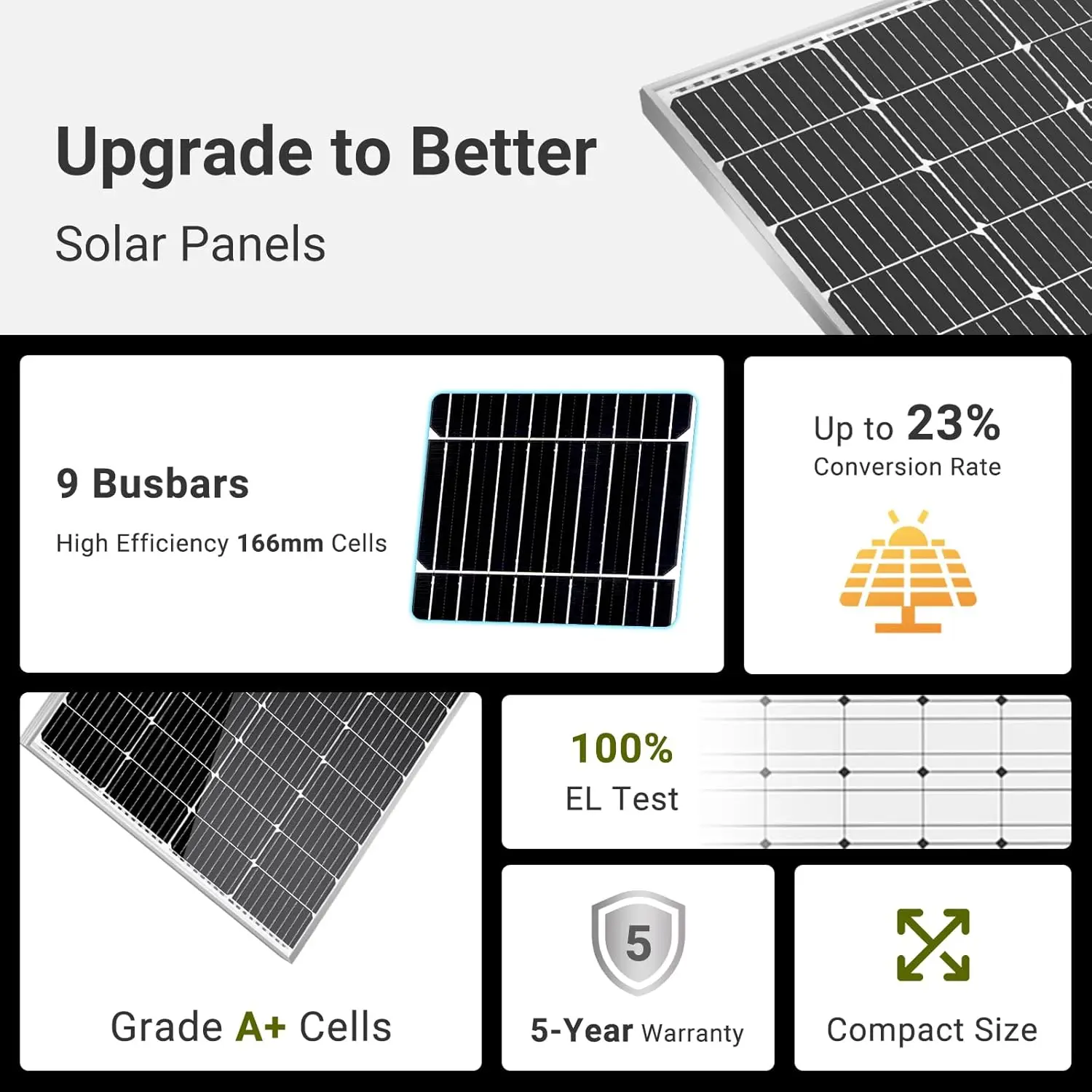 Upgrade to Better

Solar Panels

9 Busbars

High Efficiency 166mm Cells

Up to 23%
Conversion Rate

100%
EL Test

Grade A+ Cells

5

5-Year Warranty

Compact Size